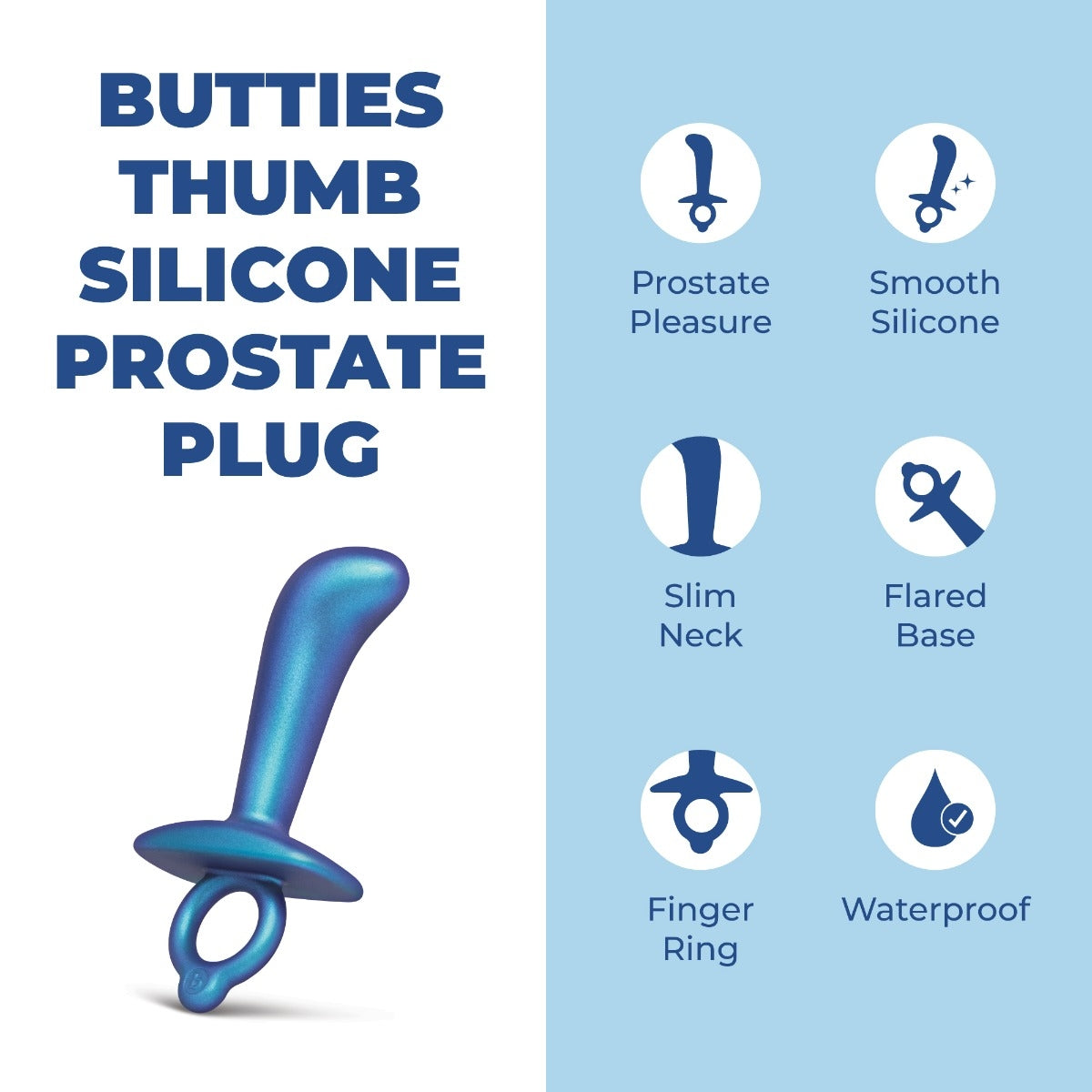 BUTTIES THUMB SILICONE PROSTATE PLUG

Prostate Pleasure

Smooth Silicone

Slim Neck

Flared Base

Finger Ring

Waterproof